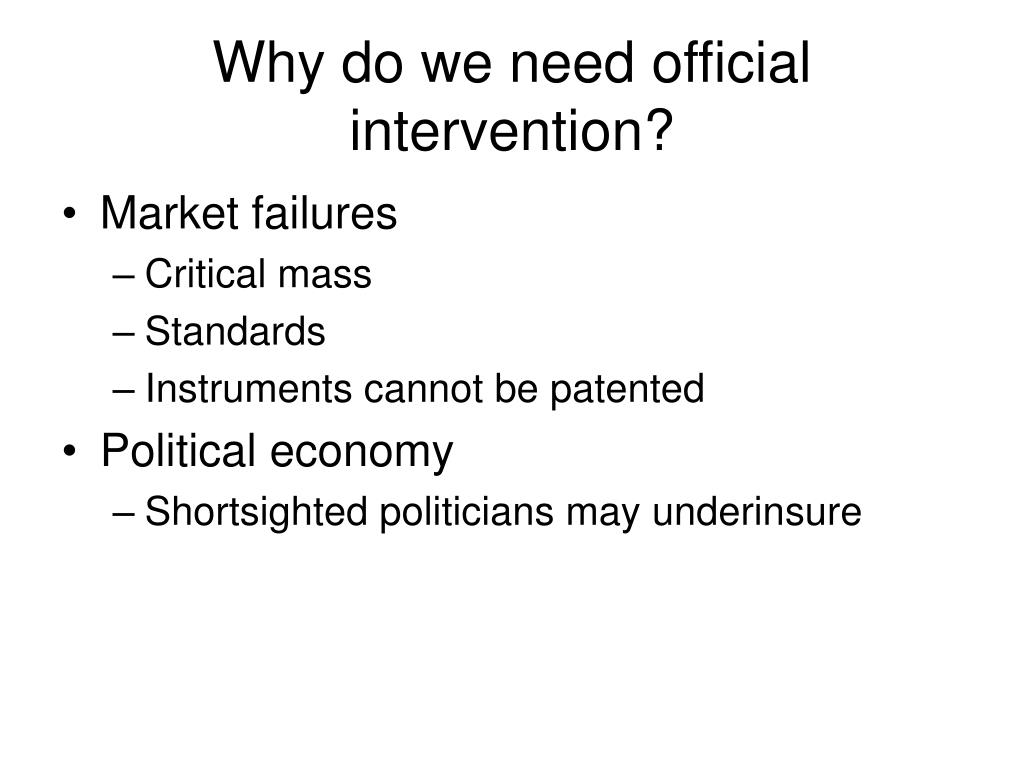 Why do we need official intervention?

• Market failures
– Critical mass
– Standards
– Instruments cannot be patented
• Political economy
– Shortsighted politicians may underinsure